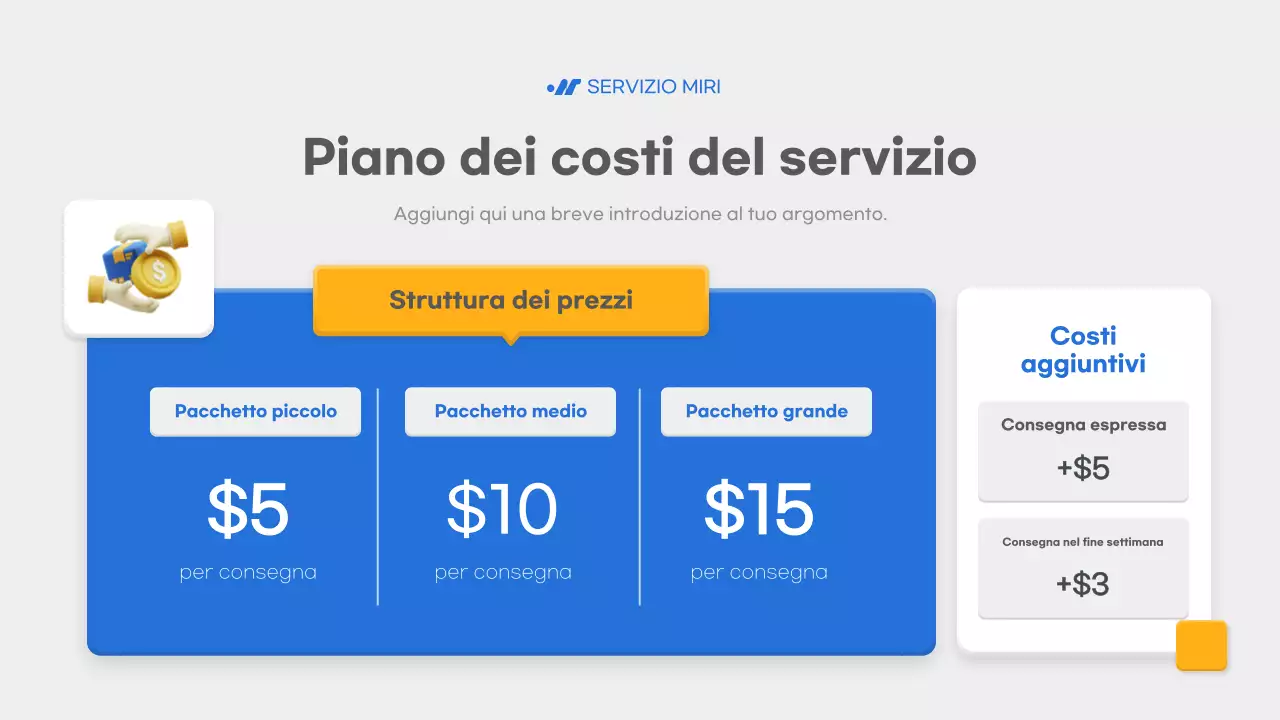 SERVIZIO MIRI

Piano dei costi del servizio

Aggiungi qui una breve introduzione al tuo argomento.

Struttura dei prezzi

Pacchetto piccolo
\$5
per consegna

Pacchetto medio
\$10
per consegna

Pacchetto grande
\$15
per consegna

Costi aggiuntivi

Consegna espressa
+\$5

Consegna nel fine settimana
+\$3